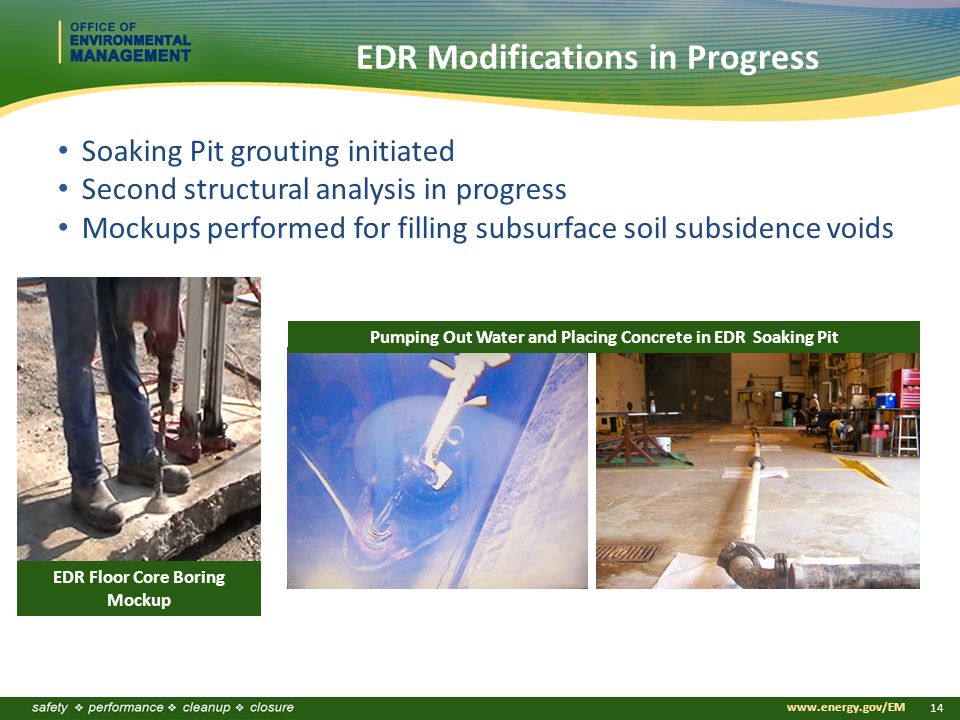 OFFICE OF
ENVIRONMENTAL
MANAGEMENT

EDR Modifications in Progress

• Soaking Pit grouting initiated
• Second structural analysis in progress
• Mockups performed for filling subsurface soil subsidence voids

Pumping Out Water and Placing Concrete in EDR Soaking Pit

EDR Floor Core Boring Mockup

safety ❖ performance ❖ cleanup ❖ closure

www.energy.gov/EM 14